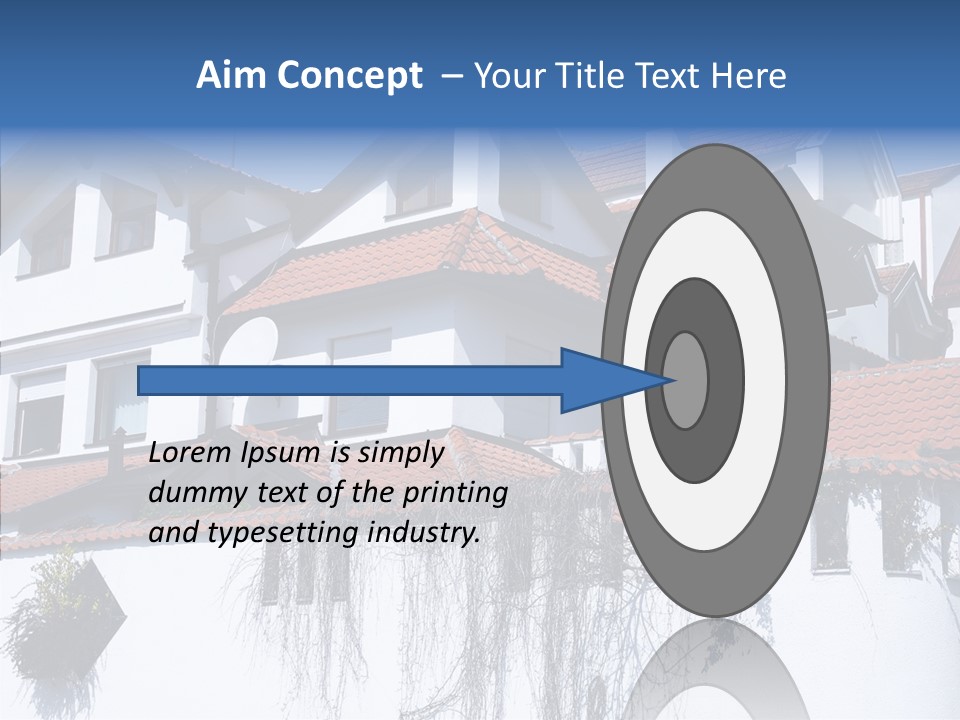 Aim Concept – Your Title Text Here

Lorem Ipsum is simply dummy text of the printing and typesetting industry.